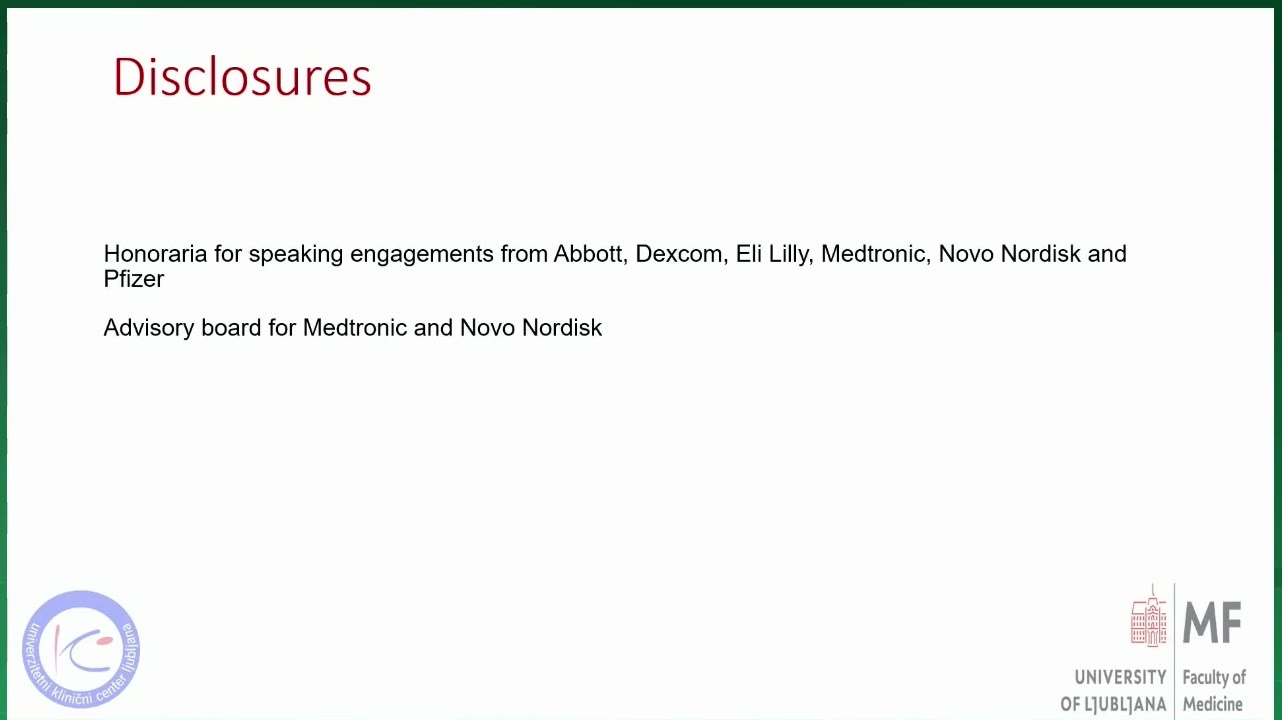 Disclosures

Honoraria for speaking engagements from Abbott, Dexcom, Eli Lilly, Medtronic, Novo Nordisk and Pfizer

Advisory board for Medtronic and Novo Nordisk

univerzitetni klinični center ljubljana

MF
UNIVERSITY OF LJUBLJANA
Faculty of Medicine